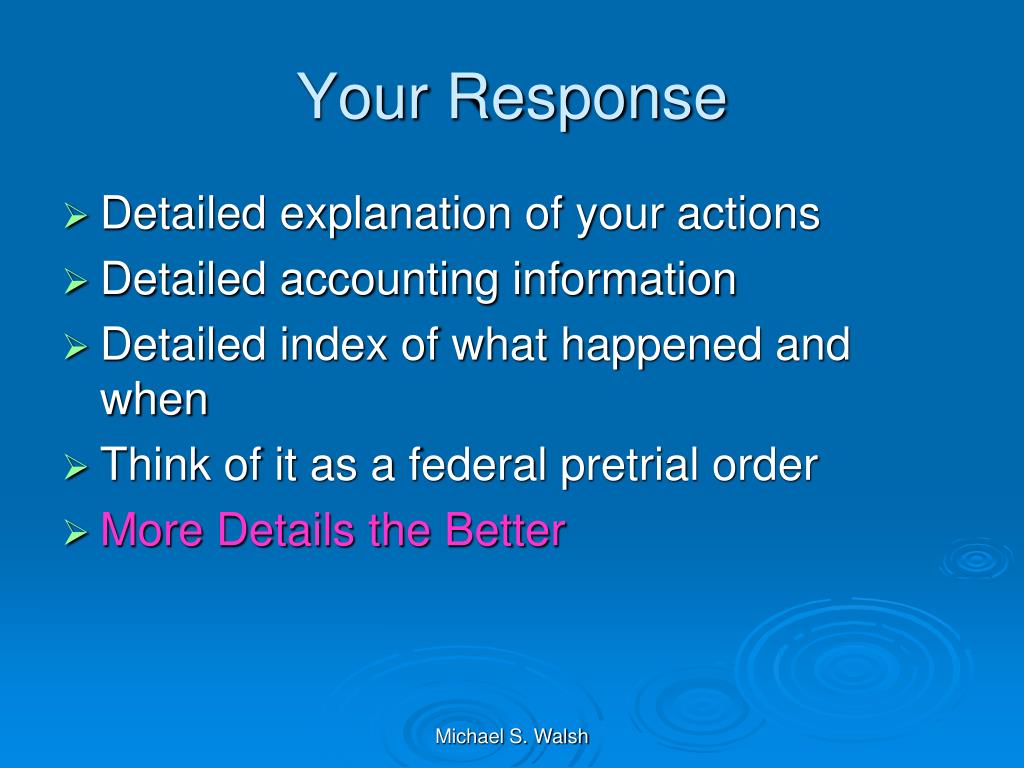 Your Response

➢ Detailed explanation of your actions
➢ Detailed accounting information
➢ Detailed index of what happened and when
➢ Think of it as a federal pretrial order
➢ More Details the Better

Michael S. Walsh